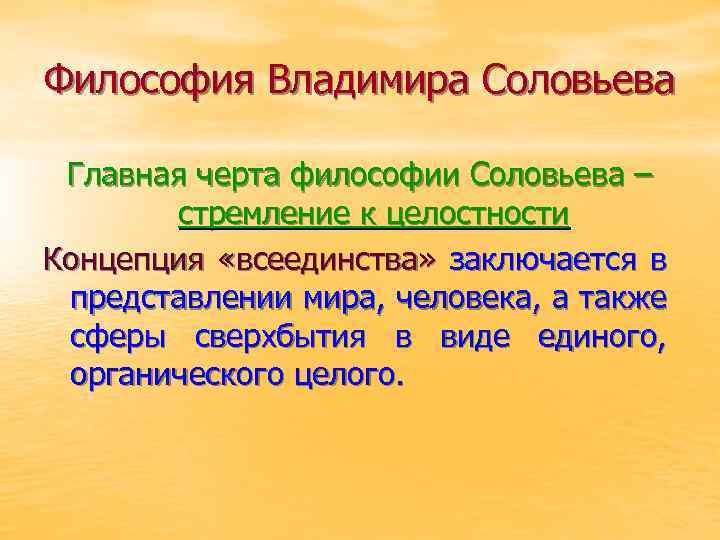 Философия Владимира Соловьева

Главная черта философии Соловьева – стремление к целостности

Концепция «всеединства» заключается в представлении мира, человека, а также сферы сверхбытия в виде единого, органического целого.